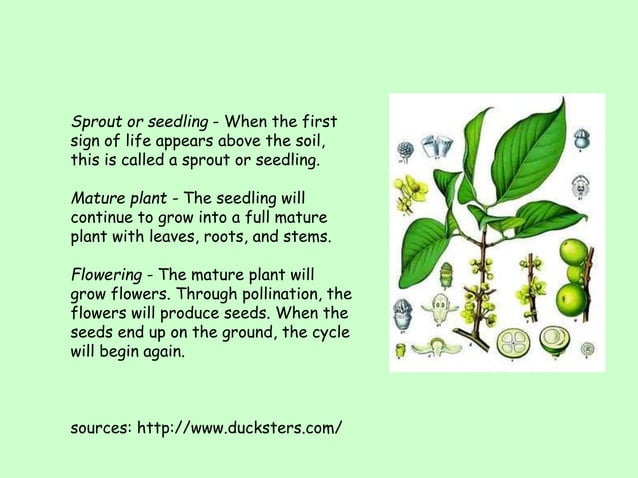 Sprout or seedling - When the first sign of life appears above the soil, this is called a sprout or seedling.

Mature plant - The seedling will continue to grow into a full mature plant with leaves, roots, and stems.

Flowering - The mature plant will grow flowers. Through pollination, the flowers will produce seeds. When the seeds end up on the ground, the cycle will begin again.

sources: http://www.ducksters.com/